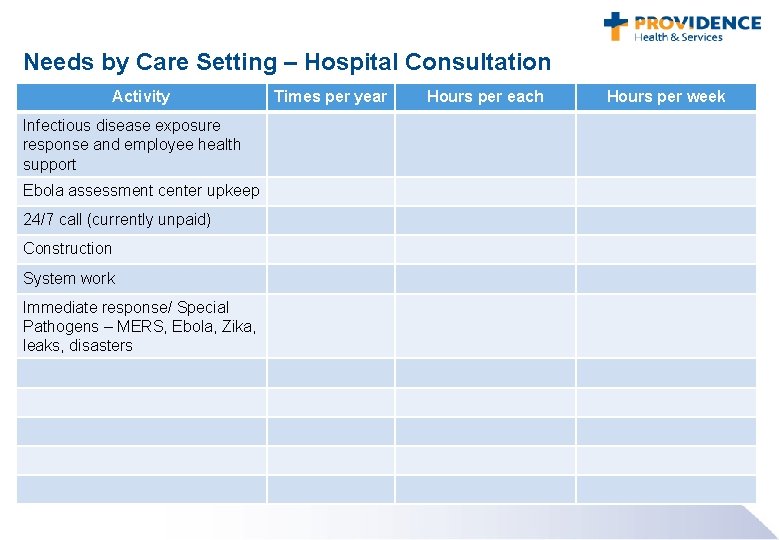 PROVIDENCE
Health & Services

Needs by Care Setting – Hospital Consultation

| Activity | Times per year | Hours per each | Hours per week |
|---|---|---|---|
| Infectious disease exposure response and employee health support | | | |
| Ebola assessment center upkeep | | | |
| 24/7 call (currently unpaid) | | | |
| Construction | | | |
| System work | | | |
| Immediate response/ Special Pathogens – MERS, Ebola, Zika, leaks, disasters | | | |
| | | | |
| | | | |
| | | | |
| | | | |
| | | | |